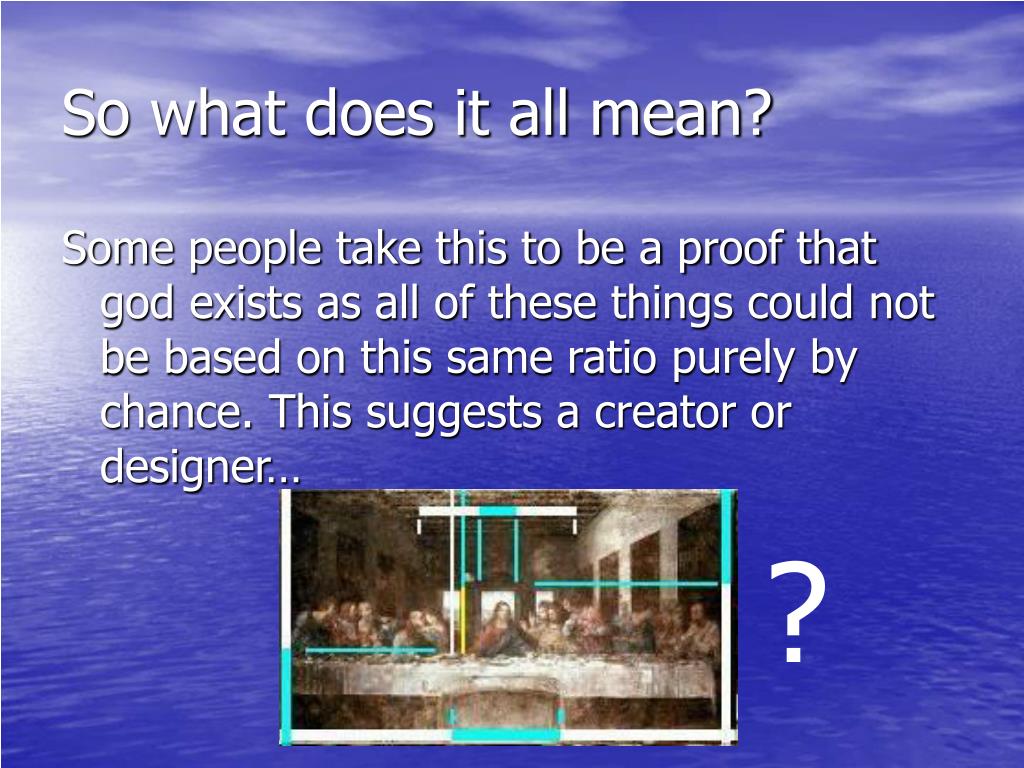 So what does it all mean?

Some people take this to be a proof that god exists as all of these things could not be based on this same ratio purely by chance. This suggests a creator or designer…

?